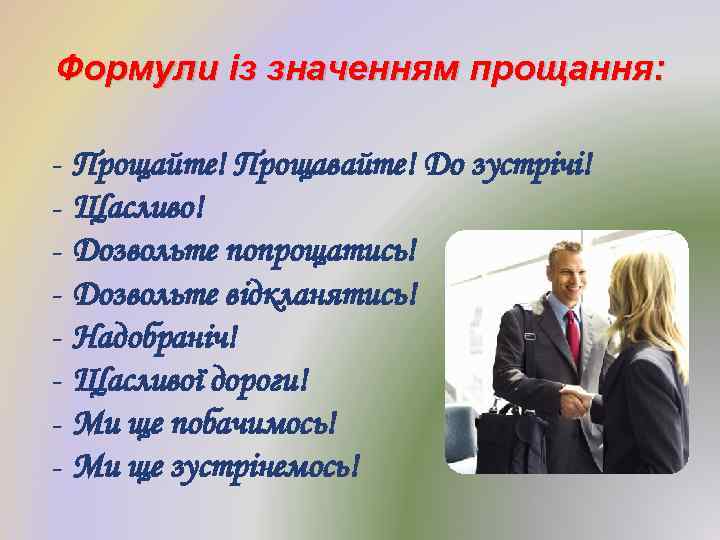 Формули із значенням прощання:

- Прощайте! Прощавайте! До зустрічі!
- Щасливо!
- Дозвольте попрощатись!
- Дозвольте відкланятись!
- Надобраніч!
- Щасливої дороги!
- Ми ще побачимось!
- Ми ще зустрінемось!